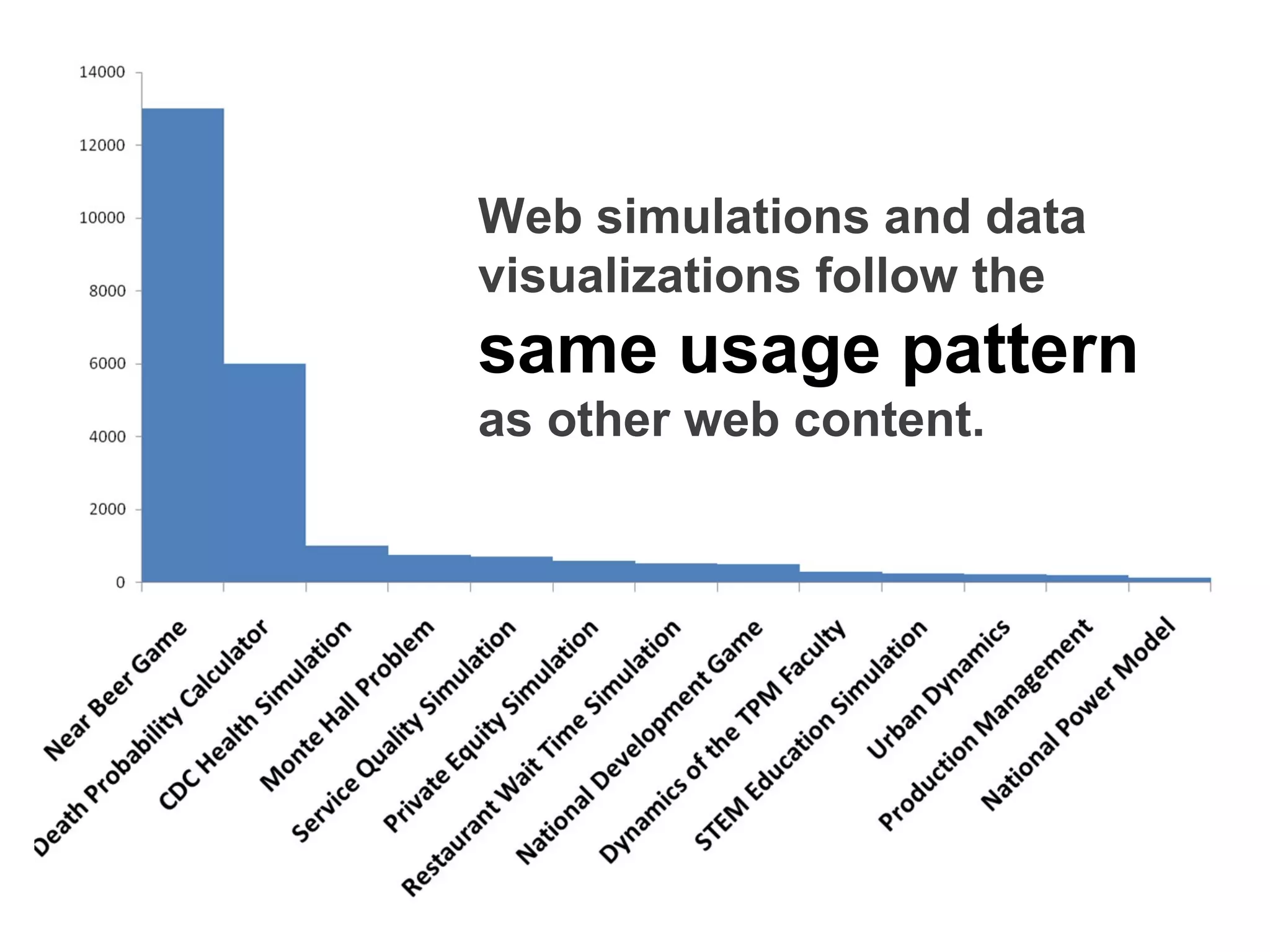 14000
12000
10000
8000
6000
4000
2000
0

Web simulations and data visualizations follow the same usage pattern as other web content.

Near Beer Game
Death Probability Calculator
CDC Health Simulation
Monte Hall Problem
Service Quality Simulation
Private Equity Simulation
Restaurant Wait Time Simulation
National Development Game
Dynamics of the TPM Faculty
STEM Education Simulation
Urban Dynamics
Production Management
National Power Model